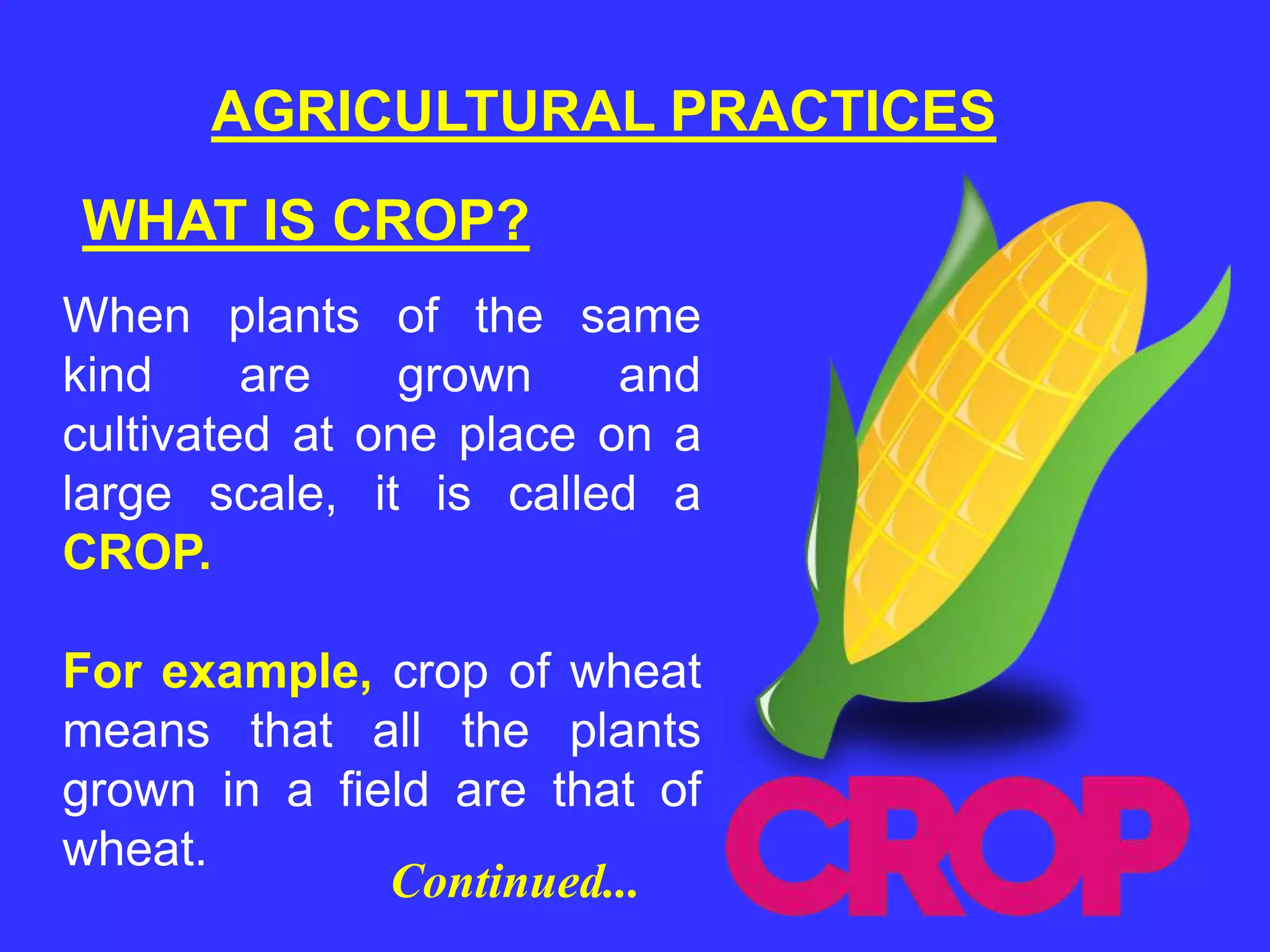 AGRICULTURAL PRACTICES

WHAT IS CROP?

When plants of the same kind are grown and cultivated at one place on a large scale, it is called a CROP.

For example, crop of wheat means that all the plants grown in a field are that of wheat.

Continued...

CROP